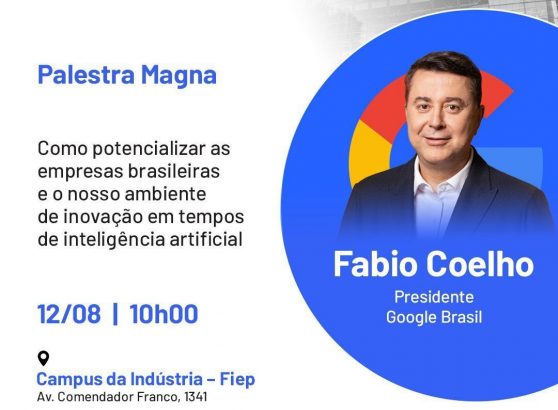 Palestra Magna

Como potencializar as empresas brasileiras e o nosso ambiente de inovação em tempos de inteligência artificial

12/08 | 10h00

Campus da Indústria – Fiep
Av. Comendador Franco, 1341

Fabio Coelho
Presidente
Google Brasil